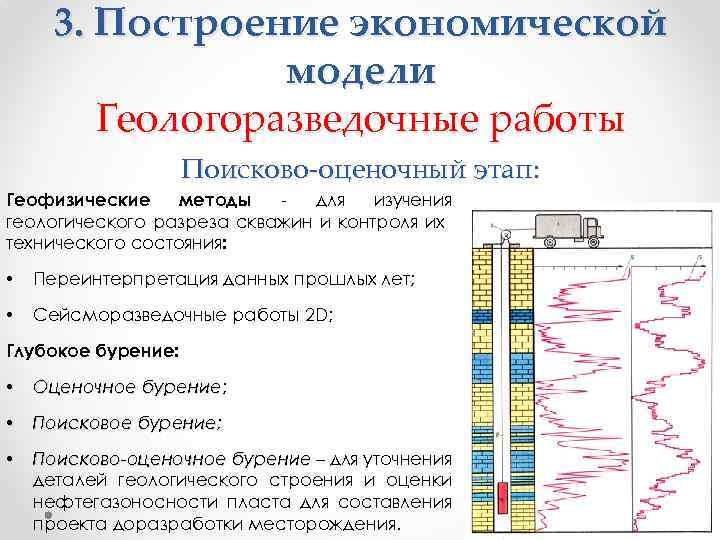 3. Построение экономической модели
Геологоразведочные работы

Поисково-оценочный этап:

Геофизические методы - для изучения геологического разреза скважин и контроля их технического состояния:

• Переинтерпретация данных прошлых лет;

• Сейсморазведочные работы 2D;

Глубокое бурение:

• Оценочное бурение;

• Поисковое бурение;

• Поисково-оценочное бурение – для уточнения деталей геологического строения и оценки нефтегазоносности пласта для составления проекта доразработки месторождения.